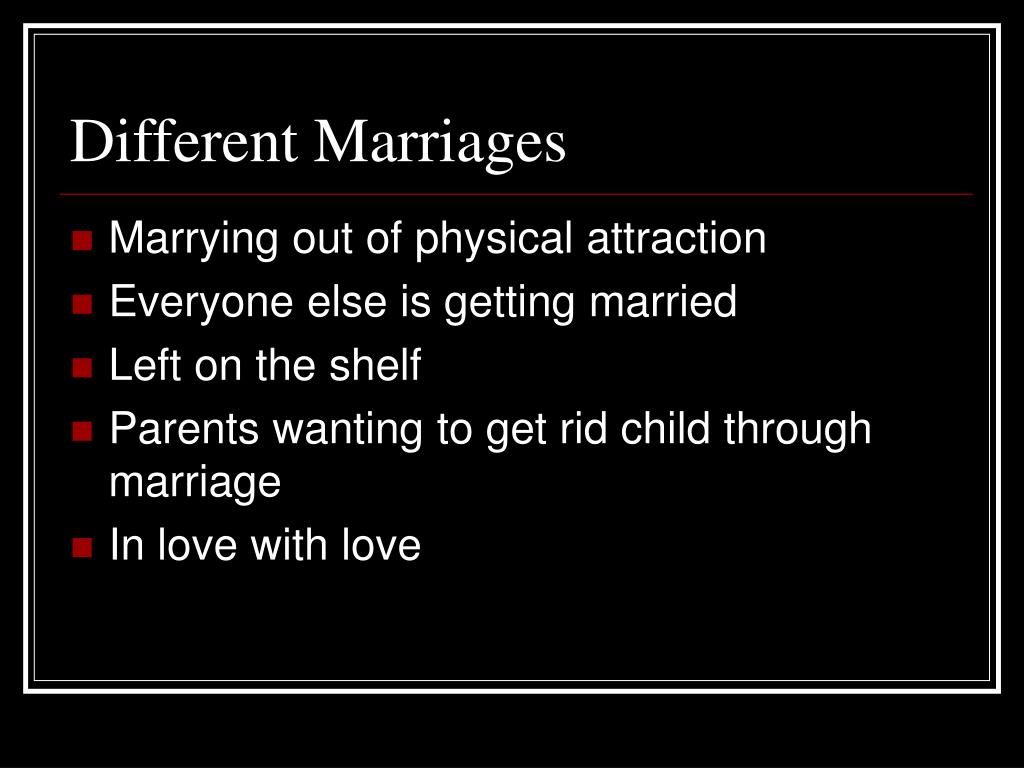 Different Marriages

- Marrying out of physical attraction
- Everyone else is getting married
- Left on the shelf
- Parents wanting to get rid child through marriage
- In love with love